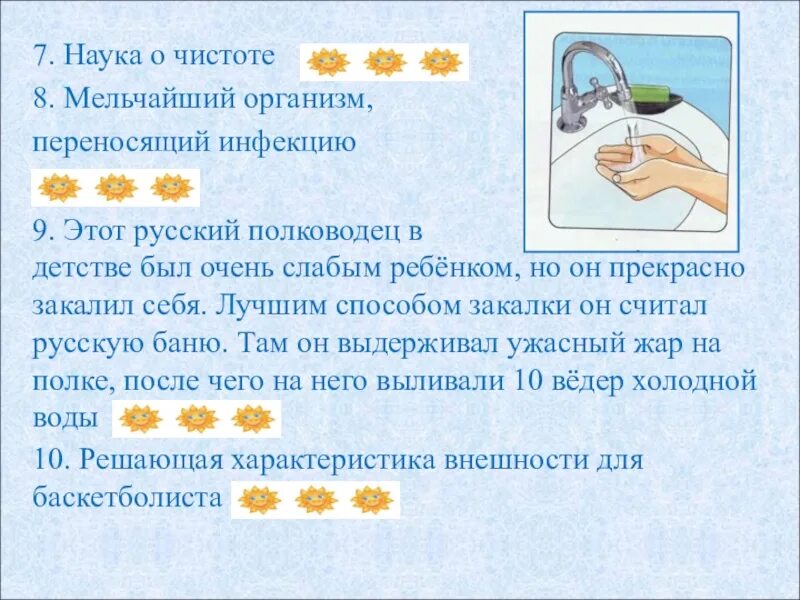 7. Наука о чистоте

8. Мельчайший организм, переносящий инфекцию

9. Этот русский полководец в детстве был очень слабым ребёнком, но он прекрасно закалил себя. Лучшим способом закалки он считал русскую баню. Там он выдерживал ужасный жар на полке, после чего на него выливали 10 вёдер холодной воды

10. Решающая характеристика внешности для баскетболиста